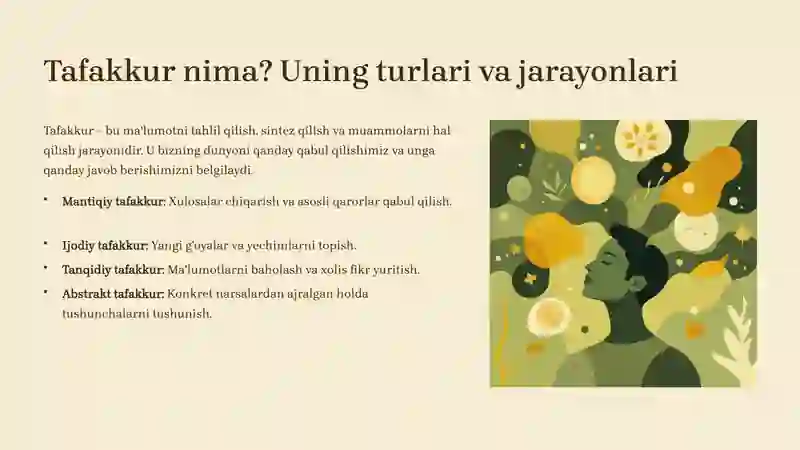 Tafakkur nima? Uning turlari va jarayonlari

Tafakkur – bu ma'lumotni tahlil qilish, sintez qilish va muammolarni hal qilish jarayonidir. U bizning dunyoni qanday qabul qilishimiz va unga qanday javob berishimizni belgilaydi.

• Mantiqiy tafakkur: Xulosalar chiqarish va asosli qarorlar qabul qilish.

• Ijodiy tafakkur: Yangi g'oyalar va yechimlarni topish.

• Tanqidiy tafakkur: Ma'lumotlarni baholash va xolis fikr yuritish.

• Abstrakt tafakkur: Konkret narsalardan ajralgan holda tushunchalarni tushunish.